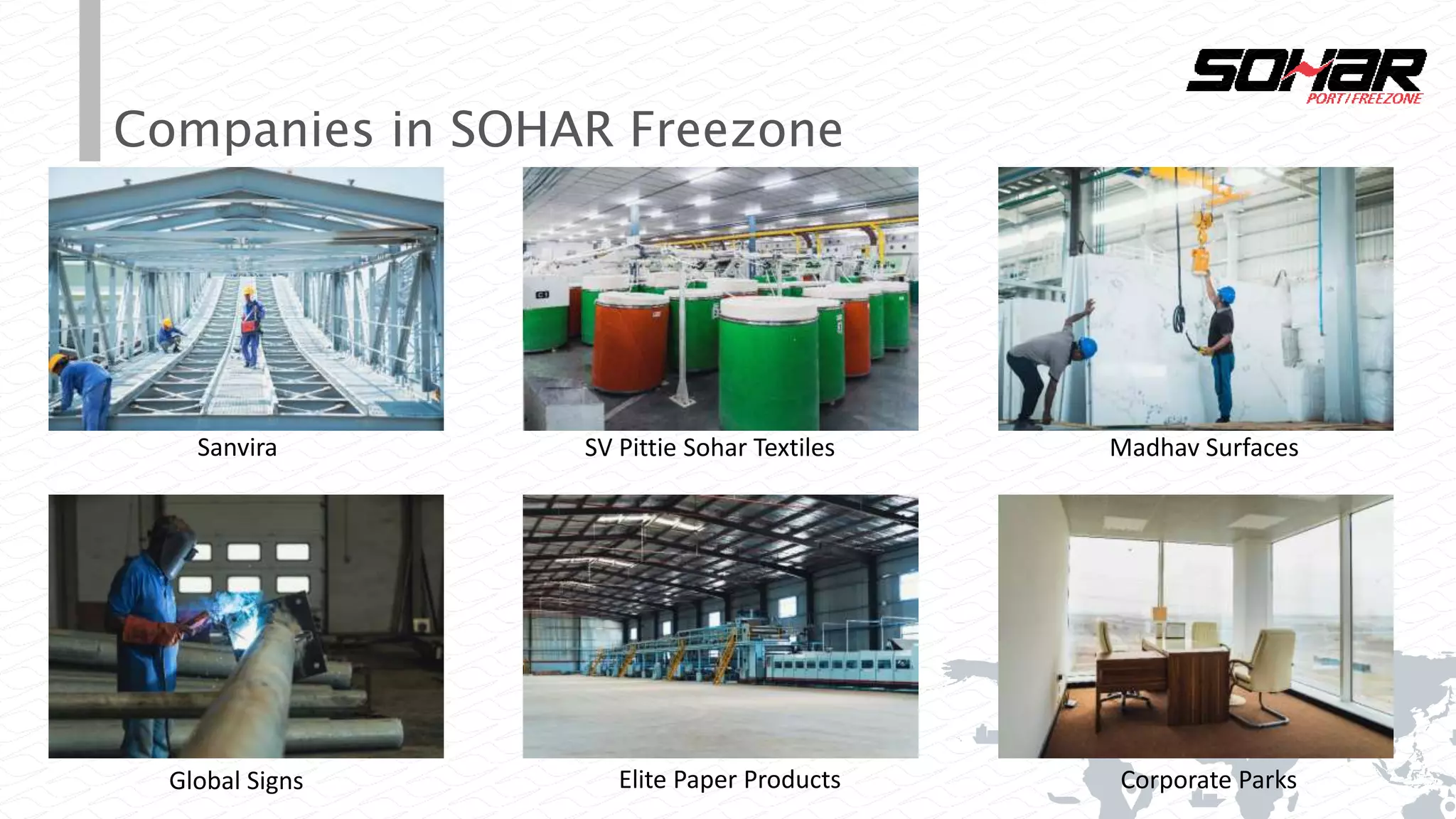 SOHAR
PORT / FREEZONE

Companies in SOHAR Freezone

Sanvira

SV Pittie Sohar Textiles

Madhav Surfaces

Global Signs

Elite Paper Products

Corporate Parks